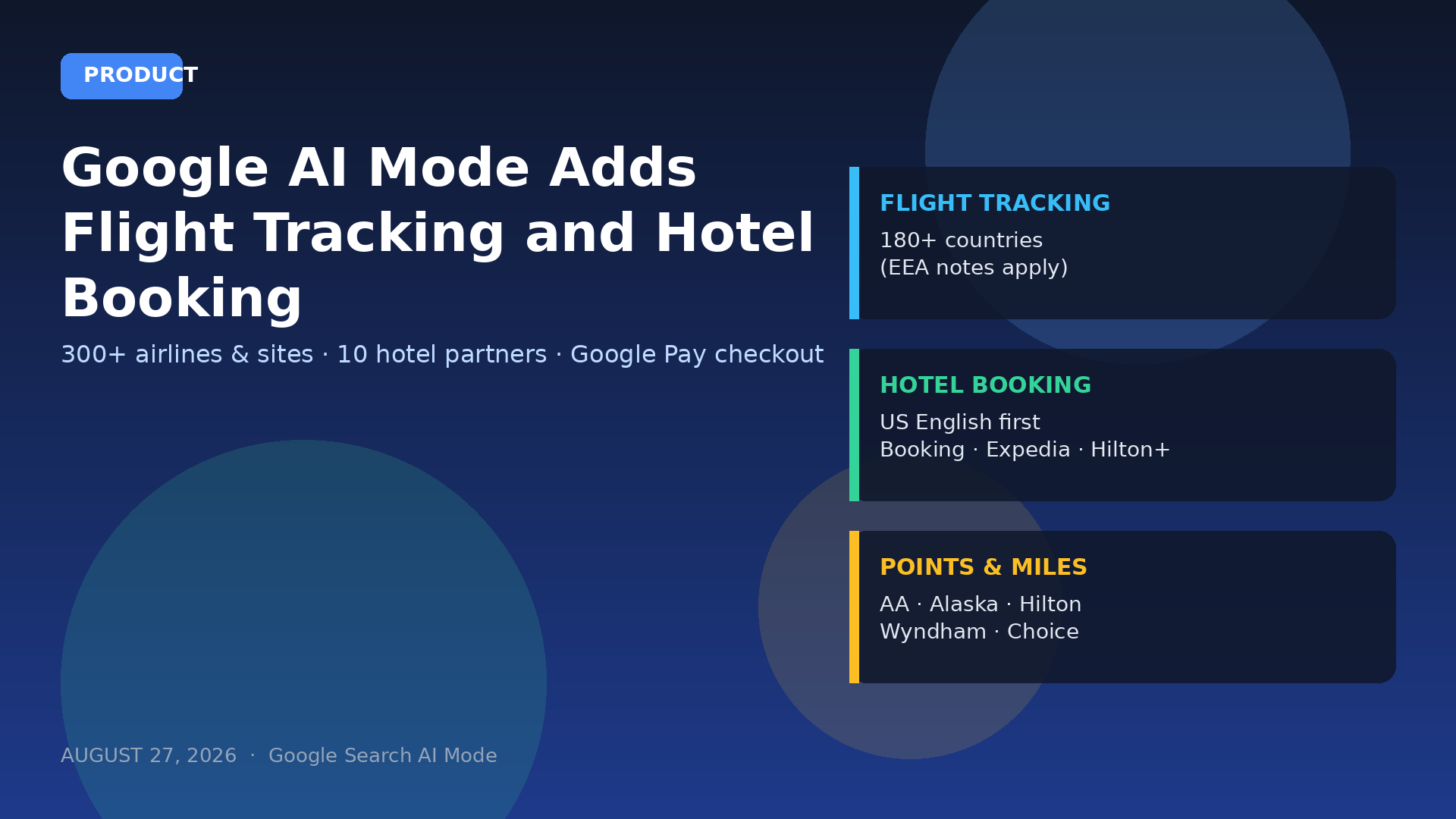 PRODUCT

Google AI Mode Adds Flight Tracking and Hotel Booking

300+ airlines & sites · 10 hotel partners · Google Pay checkout

FLIGHT TRACKING

180+ countries
(EEA notes apply)

HOTEL BOOKING

US English first
Booking · Expedia · Hilton+

POINTS & MILES

AA · Alaska · Hilton
Wyndham · Choice

AUGUST 27, 2026 · Google Search AI Mode